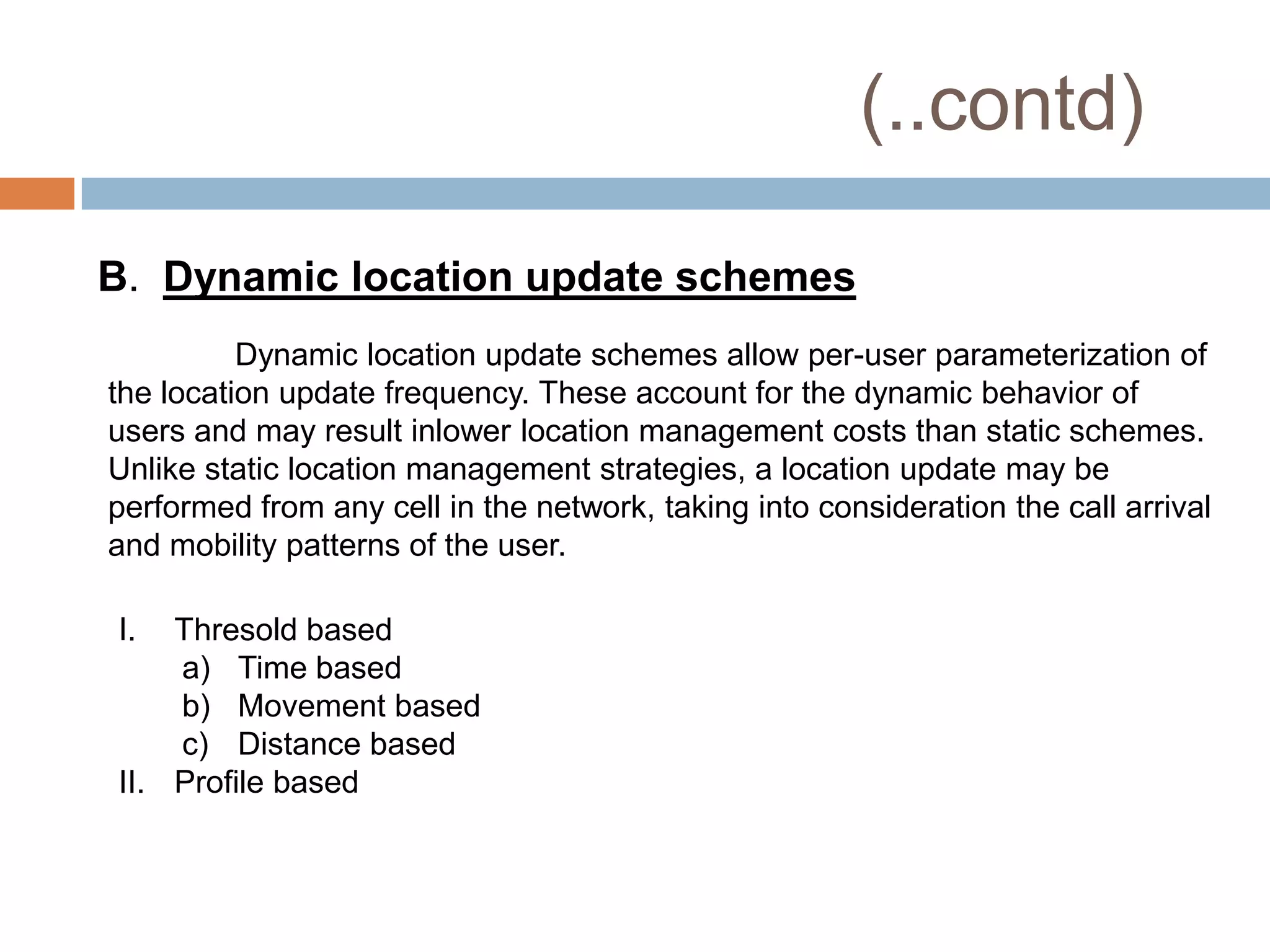 (..contd)

B. Dynamic location update schemes

Dynamic location update schemes allow per-user parameterization of the location update frequency. These account for the dynamic behavior of users and may result inlower location management costs than static schemes. Unlike static location management strategies, a location update may be performed from any cell in the network, taking into consideration the call arrival and mobility patterns of the user.

I. Thresold based
a) Time based
b) Movement based
c) Distance based
II. Profile based